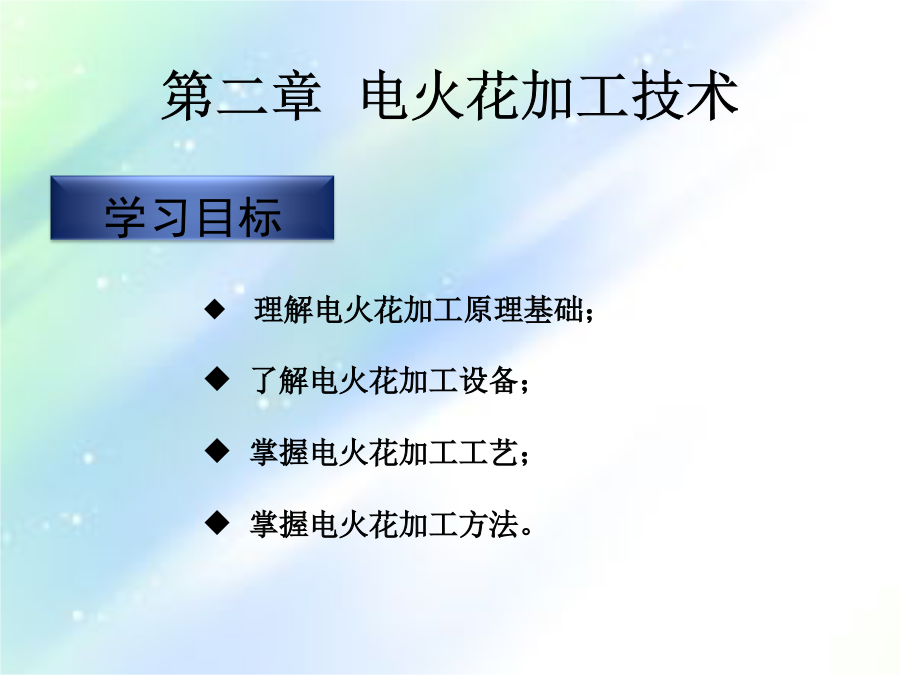 第二章 电火花加工技术

学习目标

◆ 理解电火花加工原理基础；

◆ 了解电火花加工设备；

◆ 掌握电火花加工工艺；

◆ 掌握电火花加工方法。